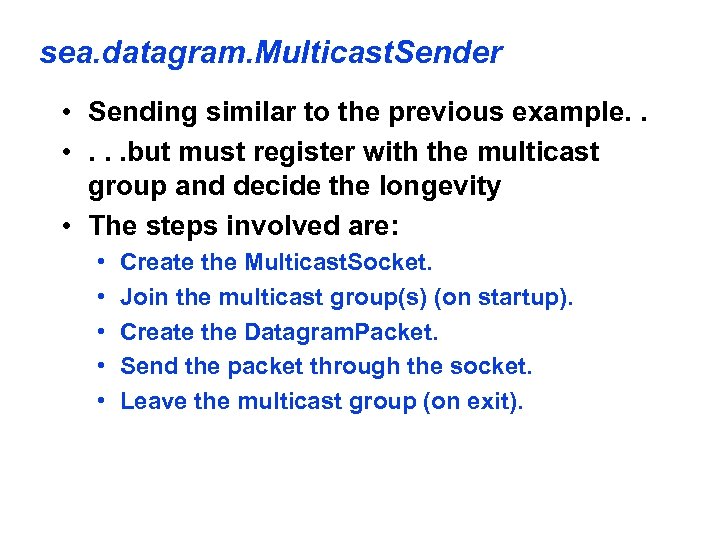 sea.datagram.MulticastSender

• Sending similar to the previous example. .
• . . .but must register with the multicast group and decide the longevity
• The steps involved are:
  • Create the MulticastSocket.
  • Join the multicast group(s) (on startup).
  • Create the DatagramPacket.
  • Send the packet through the socket.
  • Leave the multicast group (on exit).